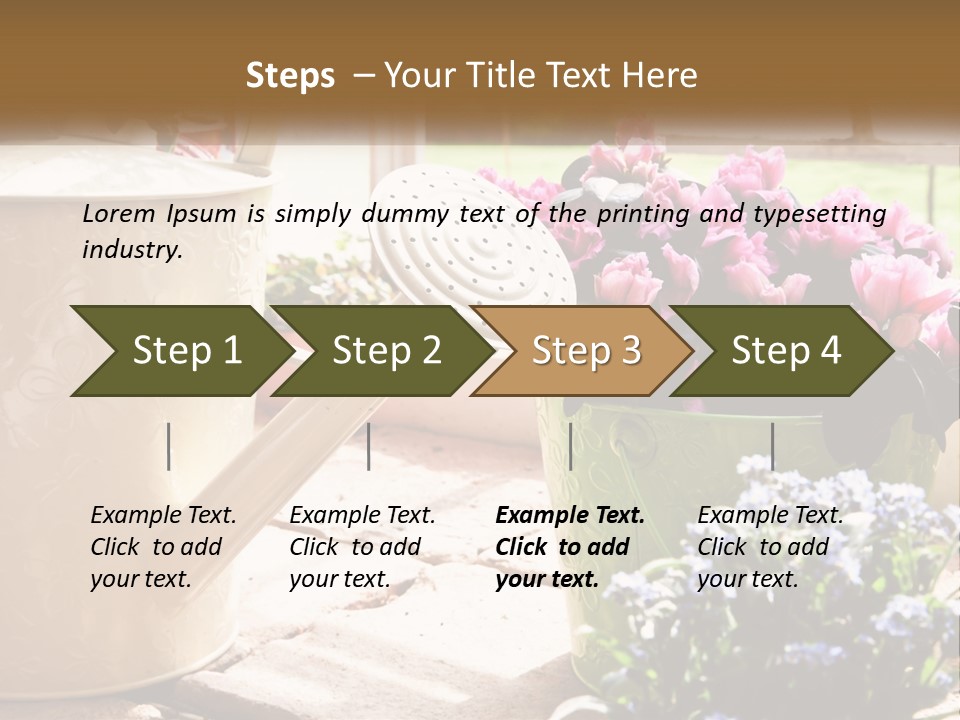 Steps – Your Title Text Here

Lorem Ipsum is simply dummy text of the printing and typesetting industry.

Step 1

Step 2

Step 3

Step 4

Example Text. Click to add your text.

Example Text. Click to add your text.

Example Text. Click to add your text.

Example Text. Click to add your text.